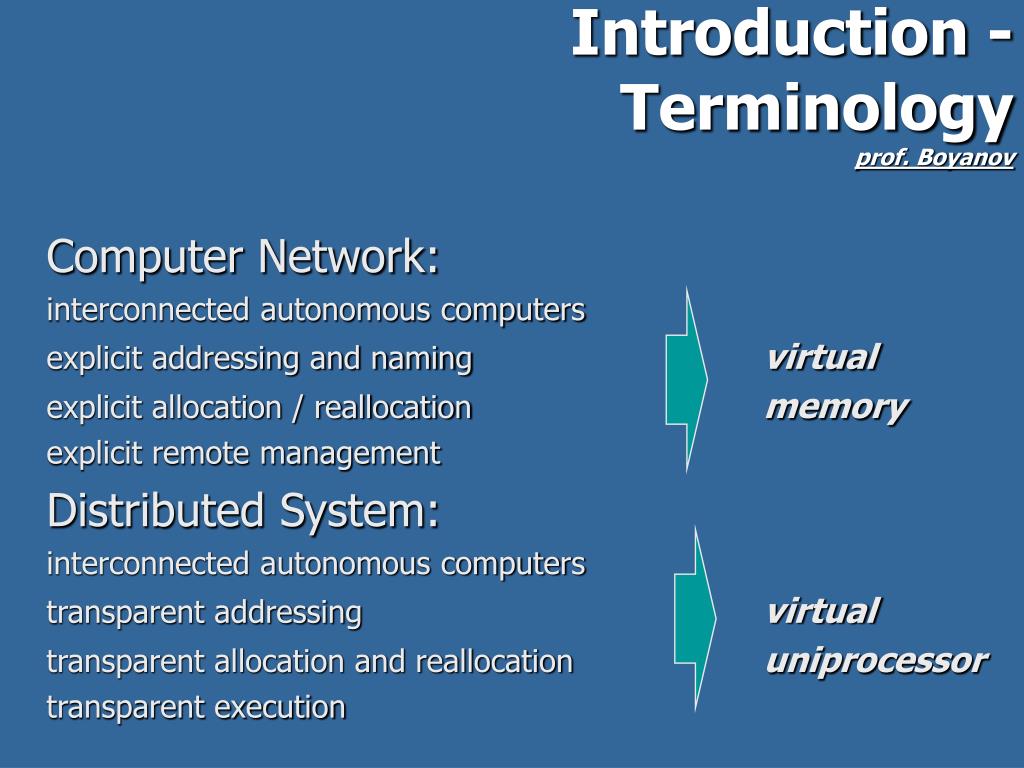 Introduction - Terminology
prof. Boyanov

Computer Network:
interconnected autonomous computers
explicit addressing and naming
explicit allocation / reallocation
explicit remote management

virtual
memory

Distributed System:
interconnected autonomous computers
transparent addressing
transparent allocation and reallocation
transparent execution

virtual
uniprocessor